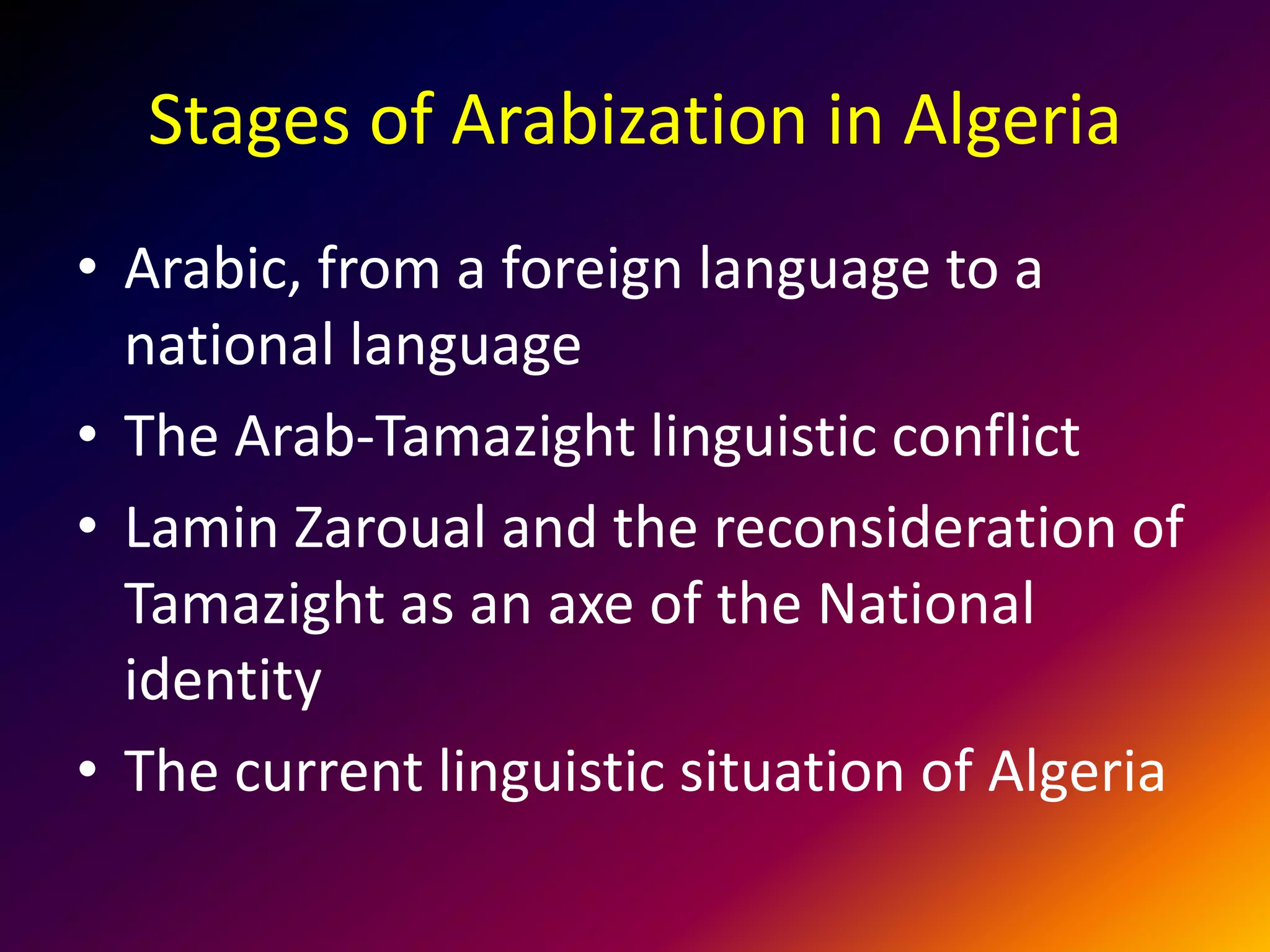 Stages of Arabization in Algeria

• Arabic, from a foreign language to a national language
• The Arab-Tamazight linguistic conflict
• Lamin Zaroual and the reconsideration of Tamazight as an axe of the National identity
• The current linguistic situation of Algeria